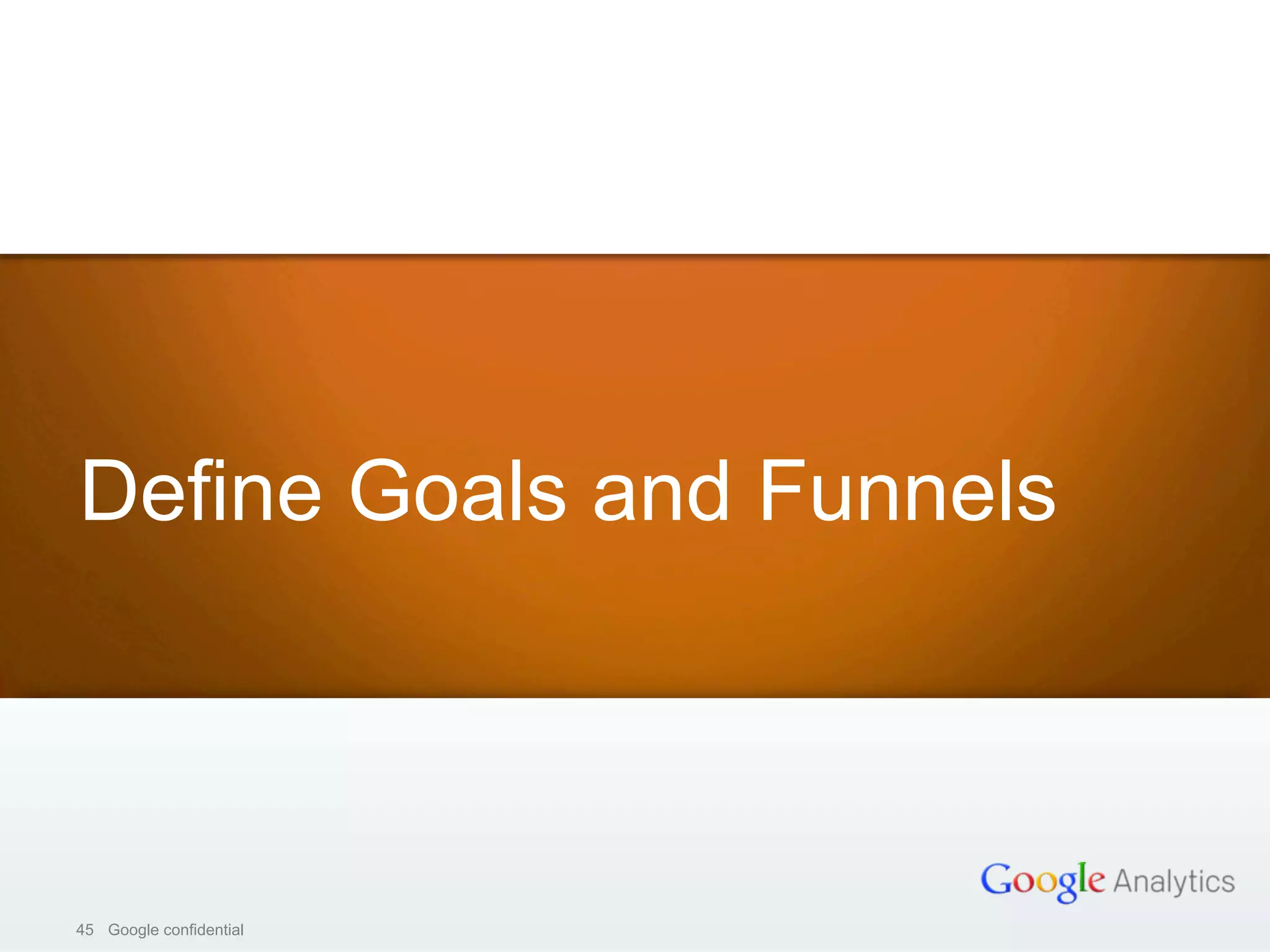 Define Goals and Funnels

Google Analytics

45 Google confidential